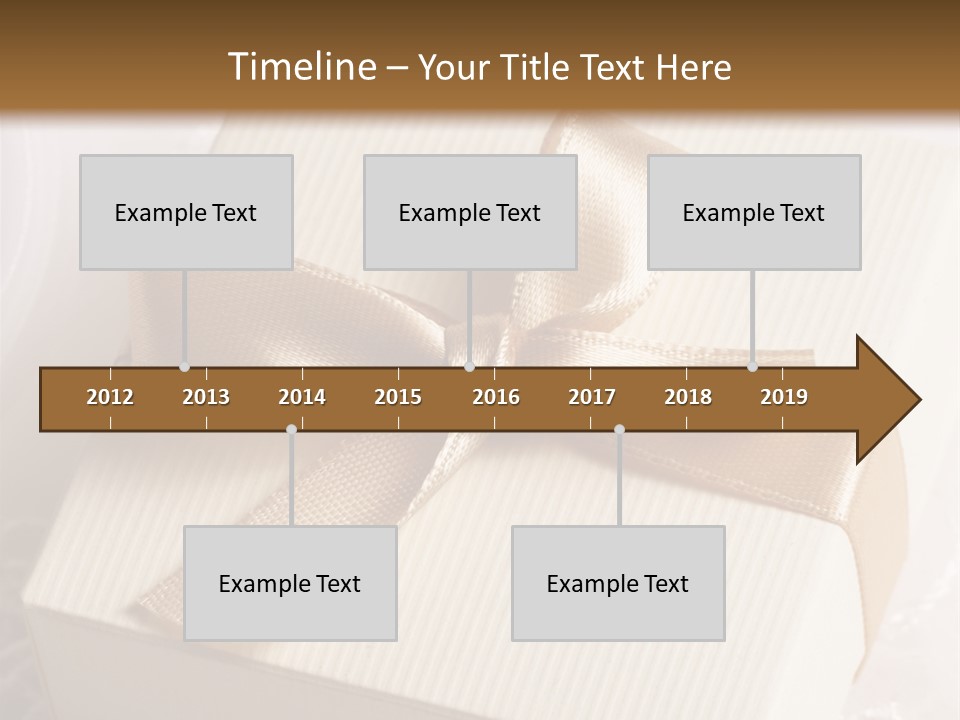 Timeline – Your Title Text Here

Example Text

Example Text

Example Text

2012 2013 2014 2015 2016 2017 2018 2019

Example Text

Example Text